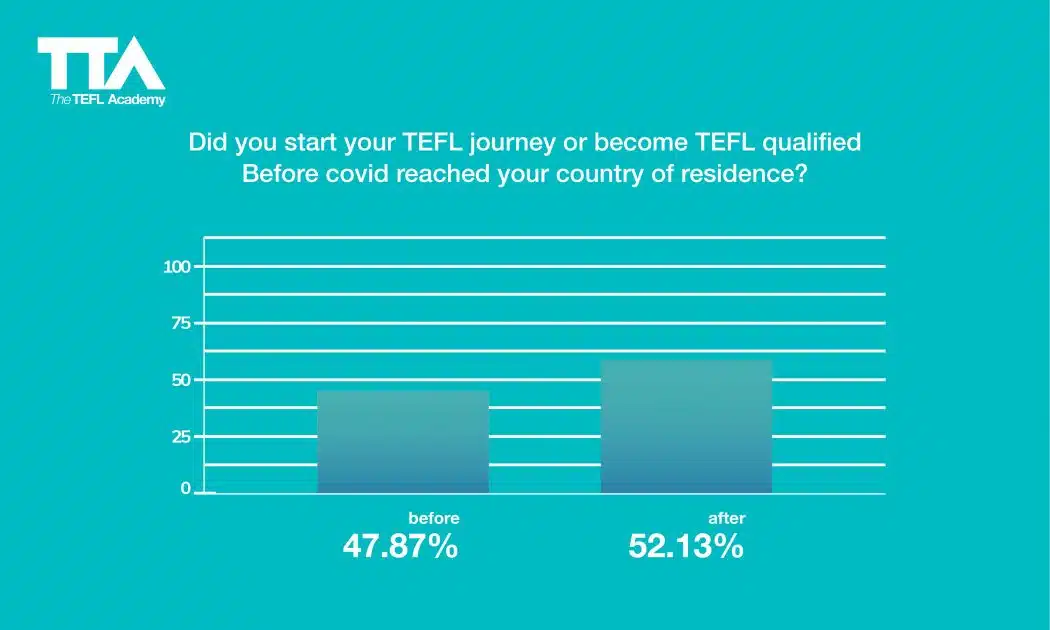 TTA
The TEFL Academy

Did you start your TEFL journey or become TEFL qualified
Before covid reached your country of residence?

100
75
50
25
0

before
47.87%

after
52.13%